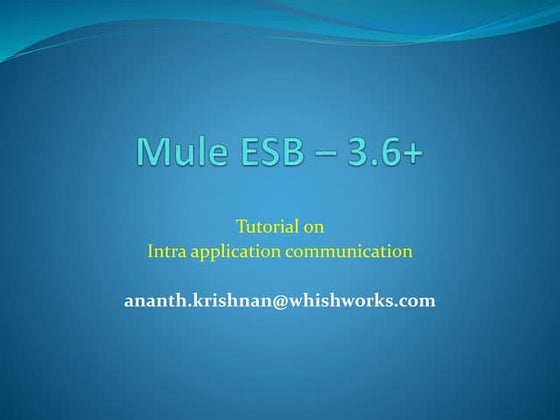 Mule ESB – 3.6+

Tutorial on
Intra application communication

ananth.krishnan@whishworks.com